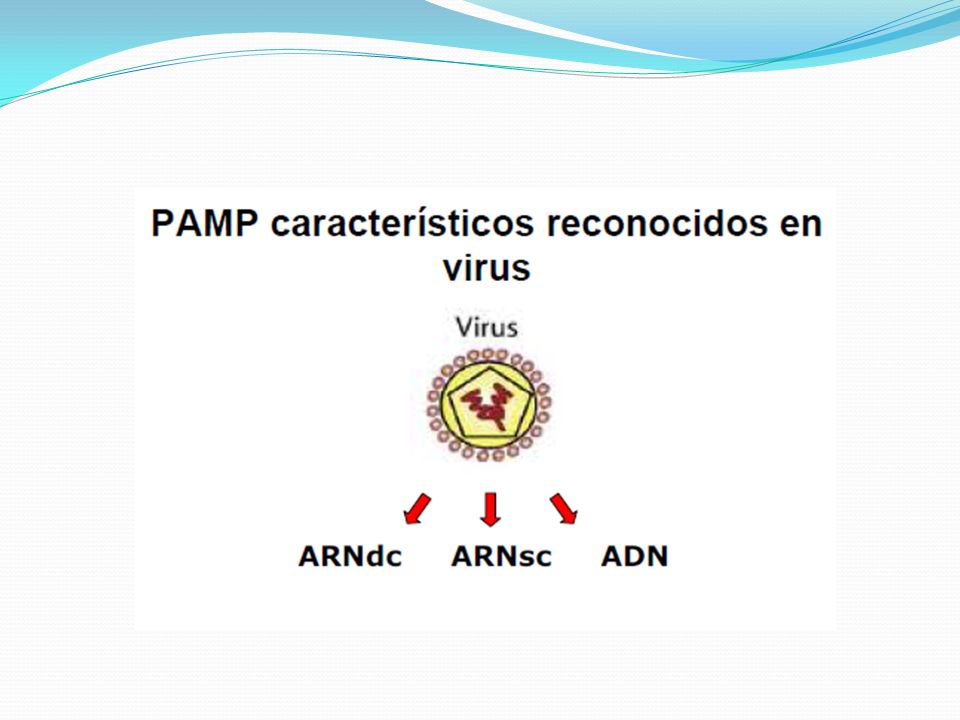 PAMP característicos reconocidos en virus

Virus

ARNdc ARNsc ADN